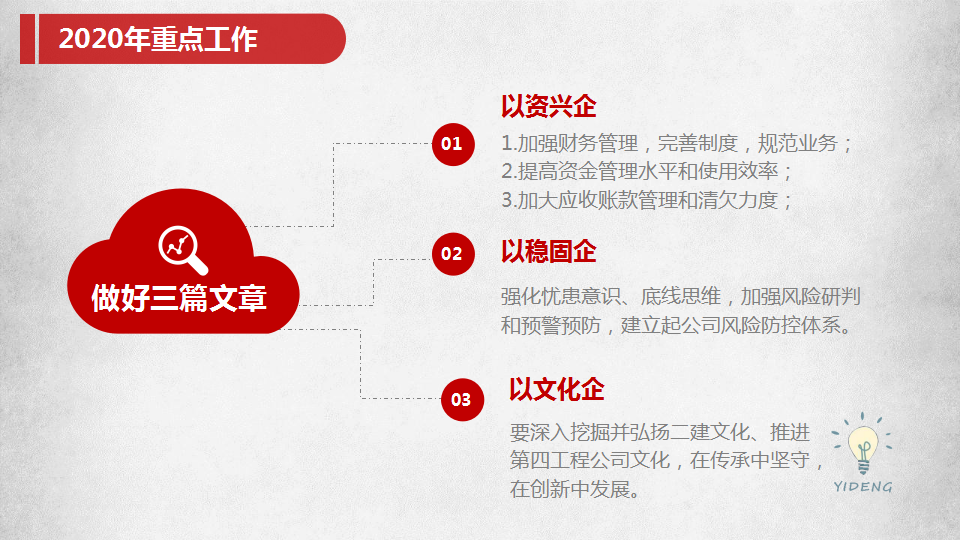 2020年重点工作

做好三篇文章

01
以资兴企
1.加强财务管理，完善制度，规范业务；
2.提高资金管理水平和使用效率；
3.加大应收账款管理和清欠力度；

02
以稳固企
强化忧患意识、底线思维，加强风险研判和预警预防，建立起公司风险防控体系。

03
以文化企
要深入挖掘并弘扬二建文化、推进第四工程公司文化，在传承中坚守，在创新中发展。

YIDENG